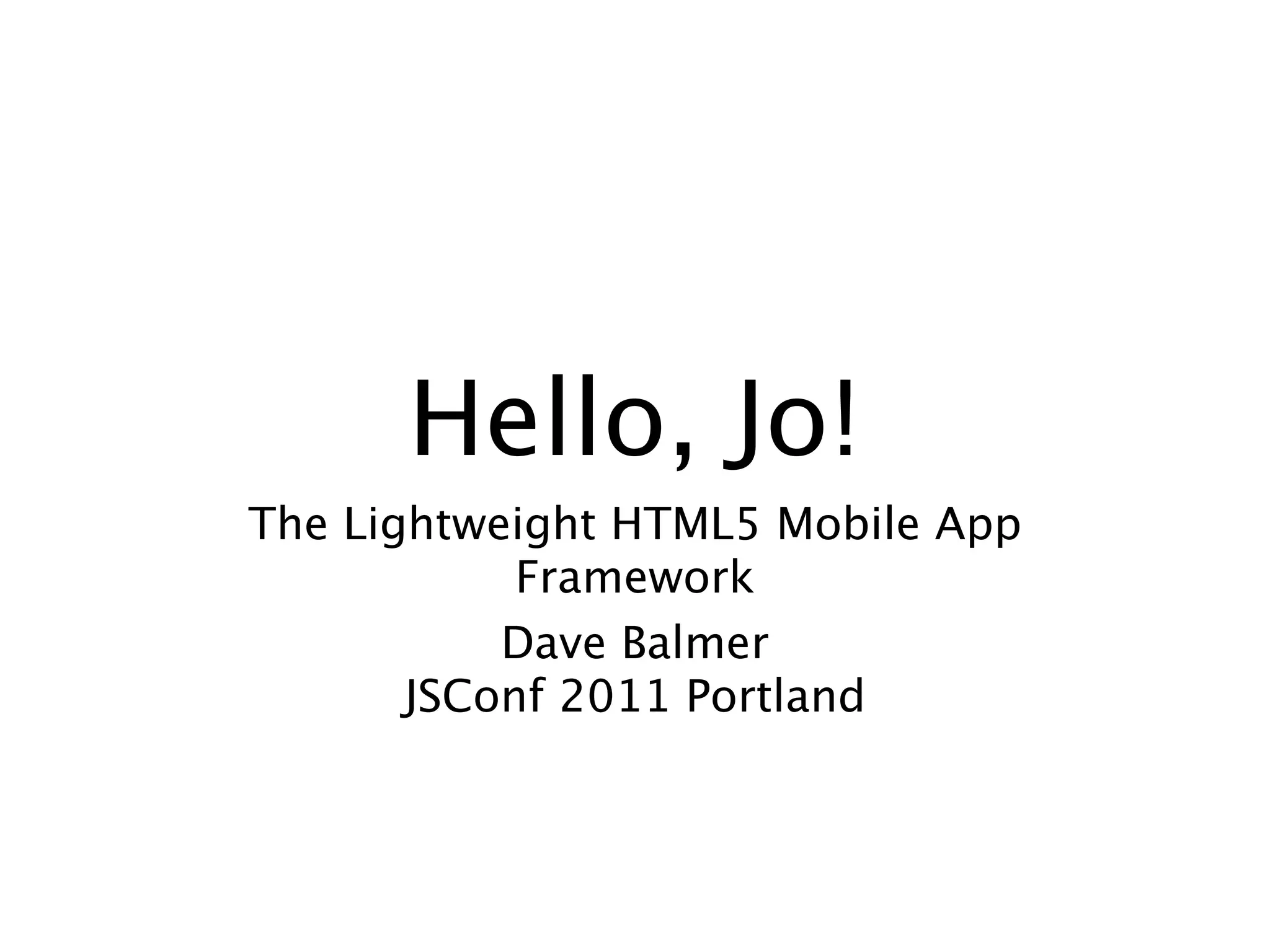 Hello, Jo!

The Lightweight HTML5 Mobile App Framework

Dave Balmer
JSConf 2011 Portland